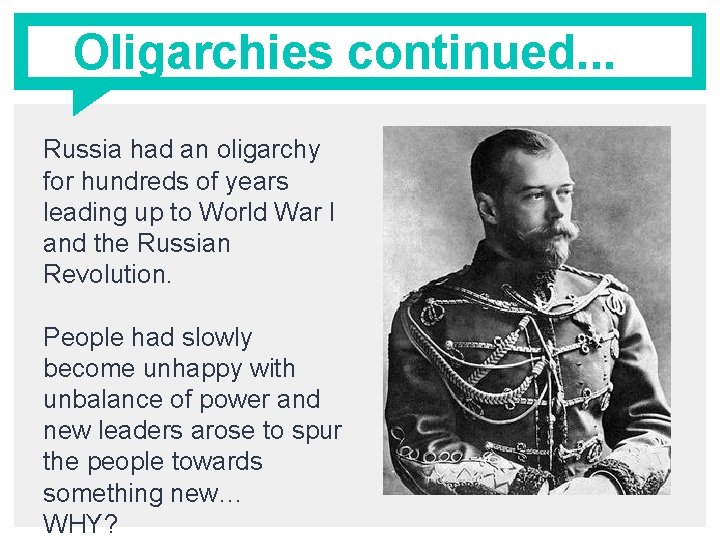 Oligarchies continued...

Russia had an oligarchy for hundreds of years leading up to World War I and the Russian Revolution.

People had slowly become unhappy with unbalance of power and new leaders arose to spur the people towards something new...
WHY?